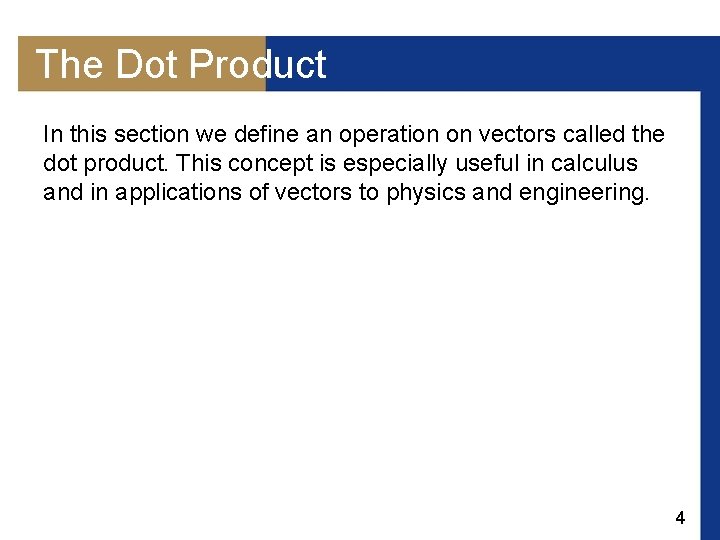 The Dot Product

In this section we define an operation on vectors called the dot product. This concept is especially useful in calculus and in applications of vectors to physics and engineering.

4